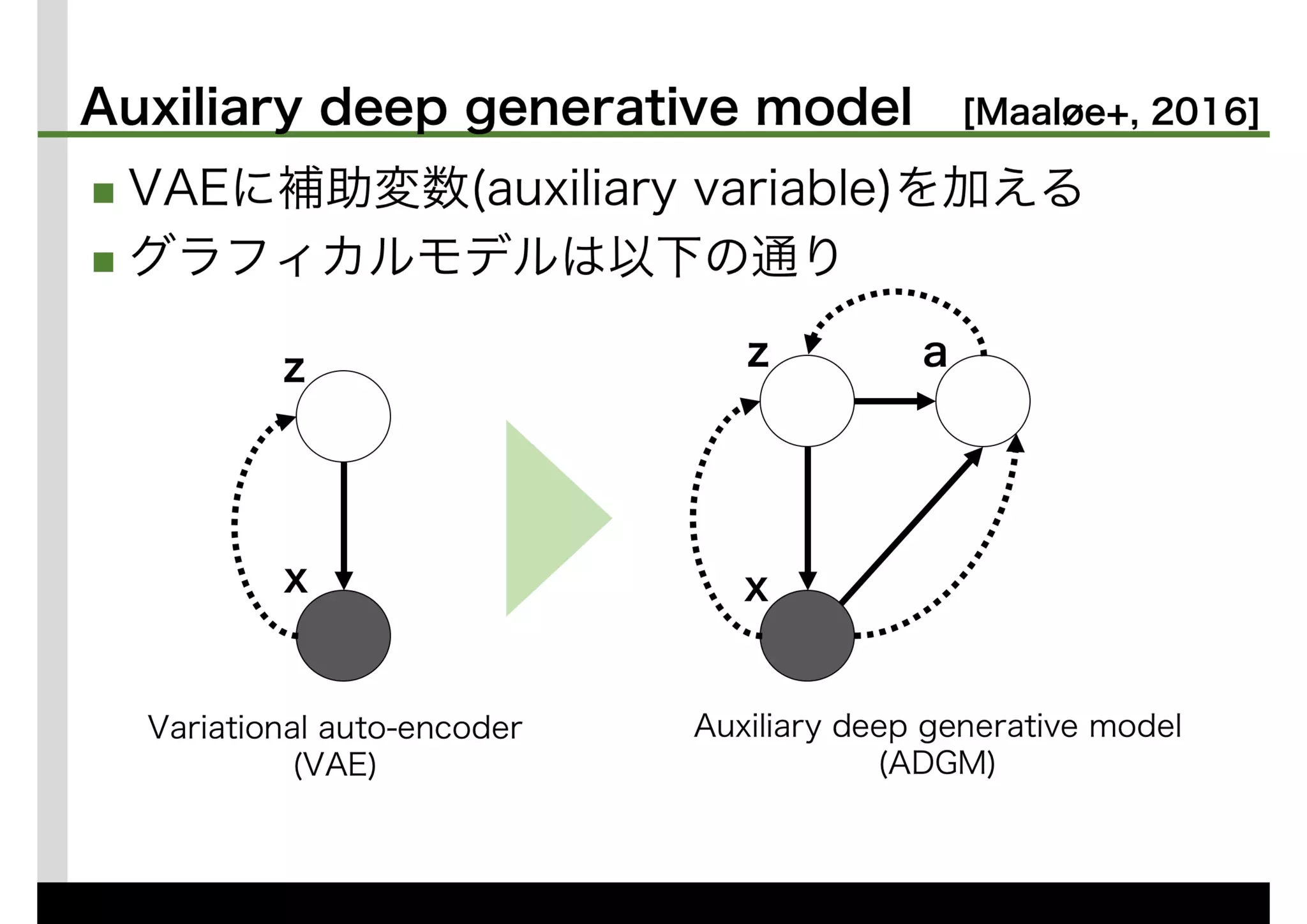 Auxiliary deep generative model [Maaløe+, 2016]

■ VAEに補助変数(auxiliary variable)を加える
■ グラフィカルモデルは以下の通り

z

x

Variational auto-encoder
(VAE)

z a

x

Auxiliary deep generative model
(ADGM)